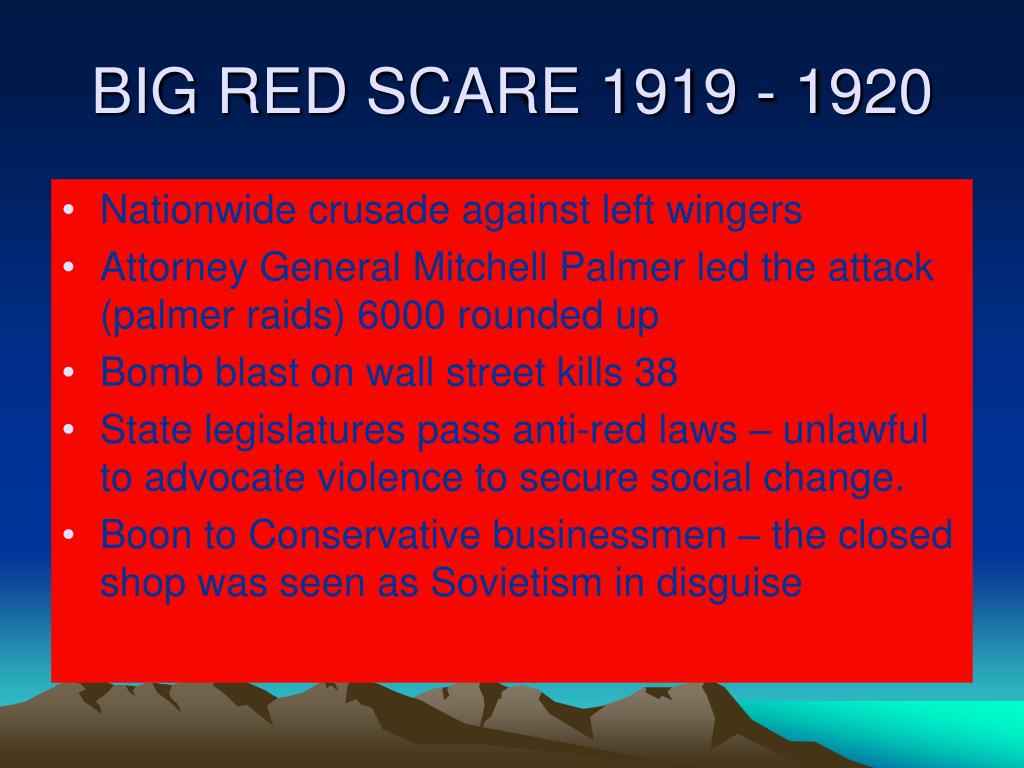 BIG RED SCARE 1919 - 1920

• Nationwide crusade against left wingers
• Attorney General Mitchell Palmer led the attack (palmer raids) 6000 rounded up
• Bomb blast on wall street kills 38
• State legislatures pass anti-red laws – unlawful to advocate violence to secure social change.
• Boon to Conservative businessmen – the closed shop was seen as Sovietism in disguise